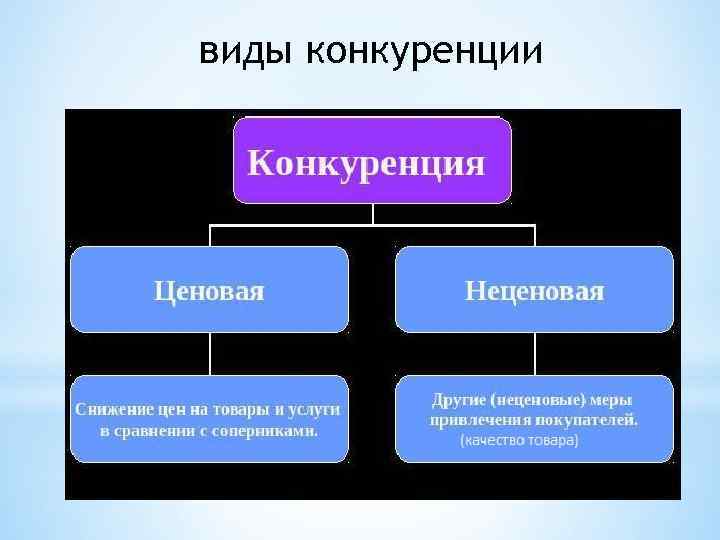 виды конкуренции

Конкуренция

Ценовая

Неценовая

Снижение цен на товары и услуги в сравнении с соперниками.

Другие (неценовые) меры привлечения покупателей. (качество товара)